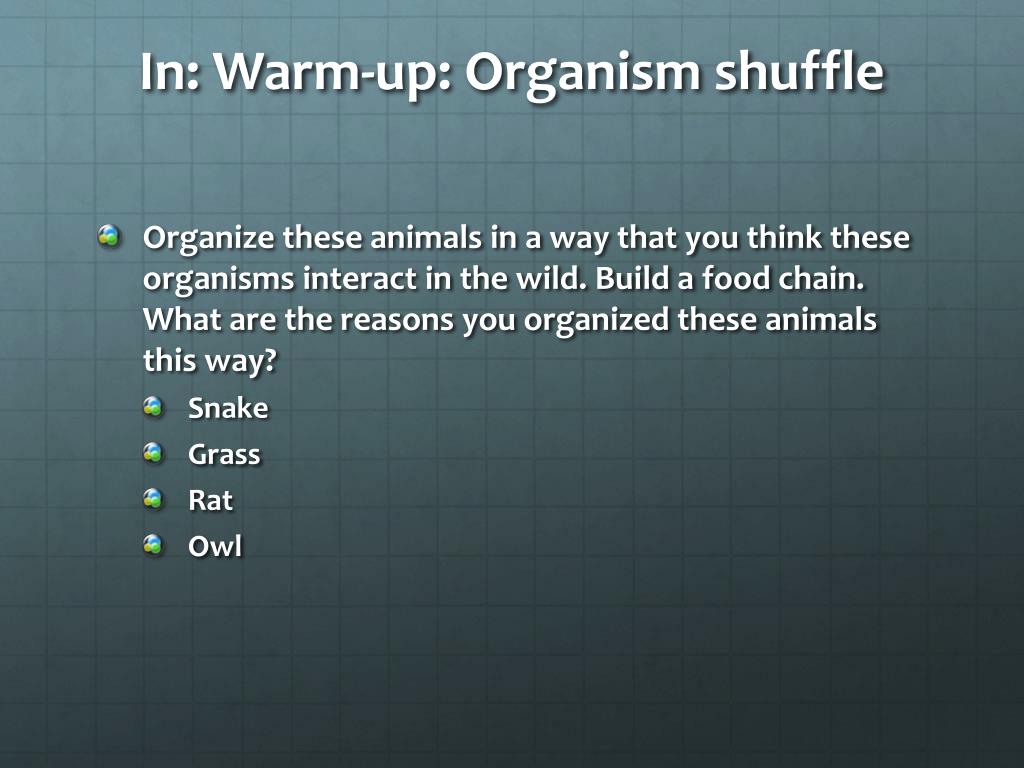 In: Warm-up: Organism shuffle

Organize these animals in a way that you think these organisms interact in the wild. Build a food chain. What are the reasons you organized these animals this way?

Snake

Grass

Rat

Owl